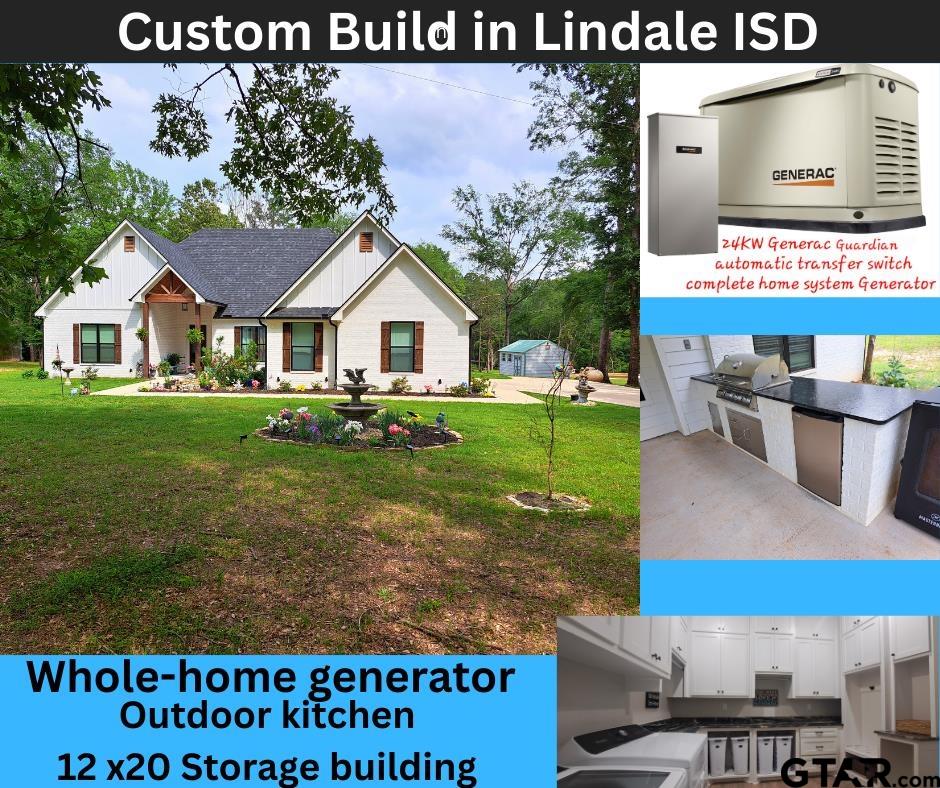 Custom Build in Lindale ISD

GENERAC

24KW Generac Guardian automatic transfer switch complete home system Generator

Whole-home generator
Outdoor kitchen
12 x20 Storage building

GTAR.com